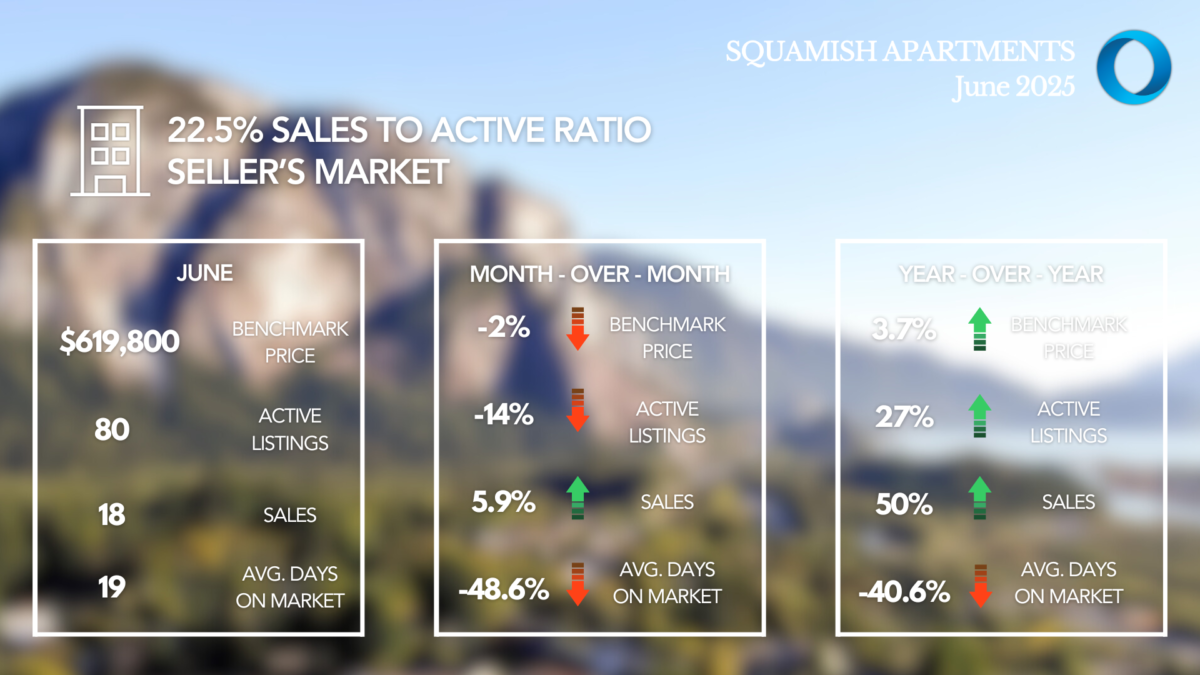 SQUAMISH APARTMENTS
June 2025

22.5% SALES TO ACTIVE RATIO
SELLER'S MARKET

JUNE

$619,800 BENCHMARK PRICE

80 ACTIVE LISTINGS

18 SALES

19 AVG. DAYS ON MARKET

MONTH - OVER - MONTH

-2% BENCHMARK PRICE

-14% ACTIVE LISTINGS

5.9% SALES

-48.6% AVG. DAYS ON MARKET

YEAR - OVER - YEAR

3.7% BENCHMARK PRICE

27% ACTIVE LISTINGS

50% SALES

-40.6% AVG. DAYS ON MARKET